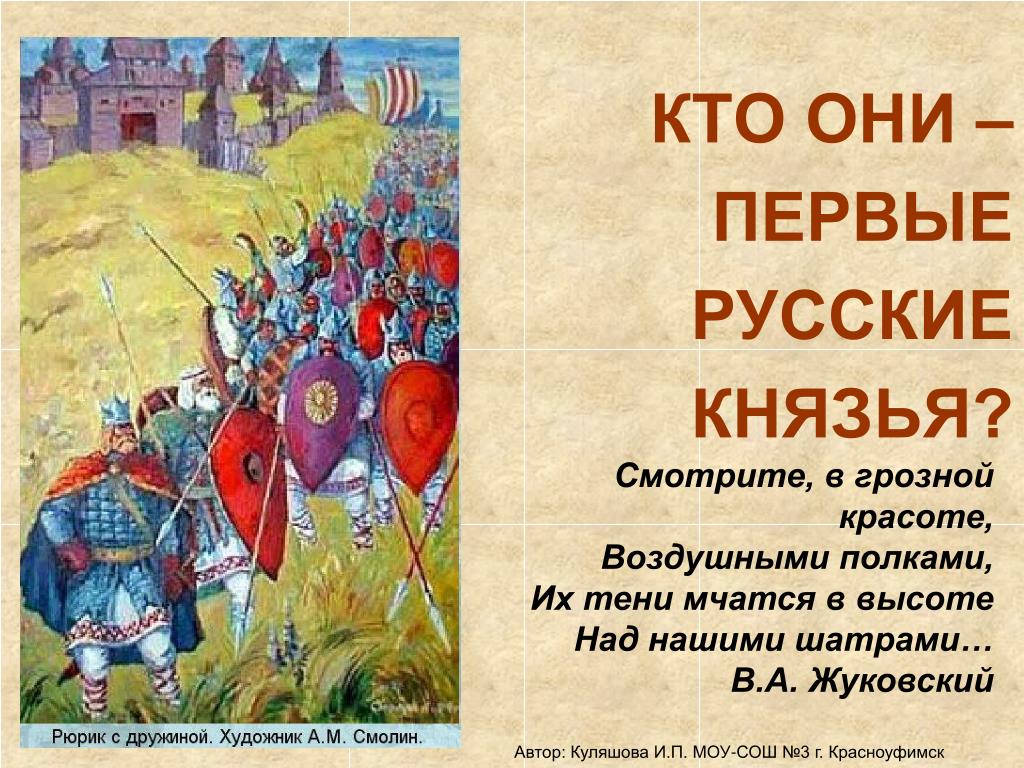 КТО ОНИ – ПЕРВЫЕ РУССКИЕ КНЯЗЬЯ?

Смотрите, в грозной красоте,
Воздушными полками,
Их тени мчатся в высоте
Над нашими шатрами…
В.А. Жуковский

Рюрик с дружиной. Художник А.М. Смолин.

Автор: Куляшова И.П. МОУ-СОШ №3 г. Красноуфимск